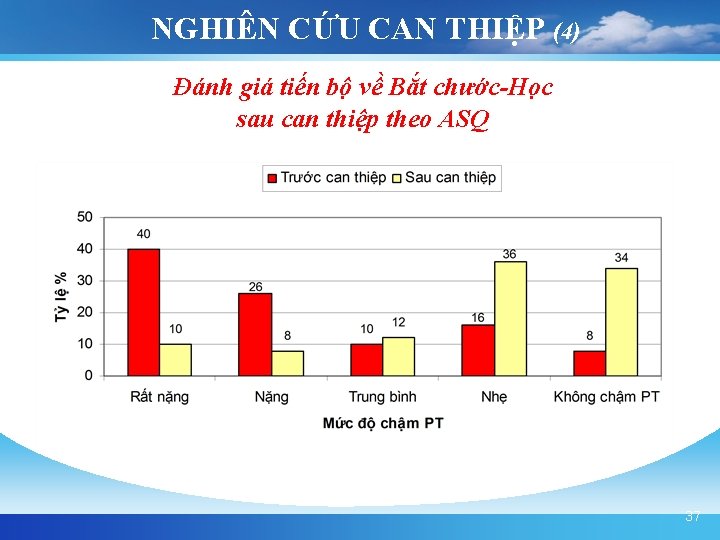 NGHIÊN CỨU CAN THIỆP (4)

Đánh giá tiến bộ về Bắt chước-Học sau can thiệp theo ASQ

Trước can thiệp Sau can thiệp

Tỷ lệ %

50
40
30
20
10
0

40
10
26
8
10
12
16
36
8
34

Rất nặng
Nặng
Trung bình
Nhẹ
Không chậm PT

Mức độ chậm PT

37